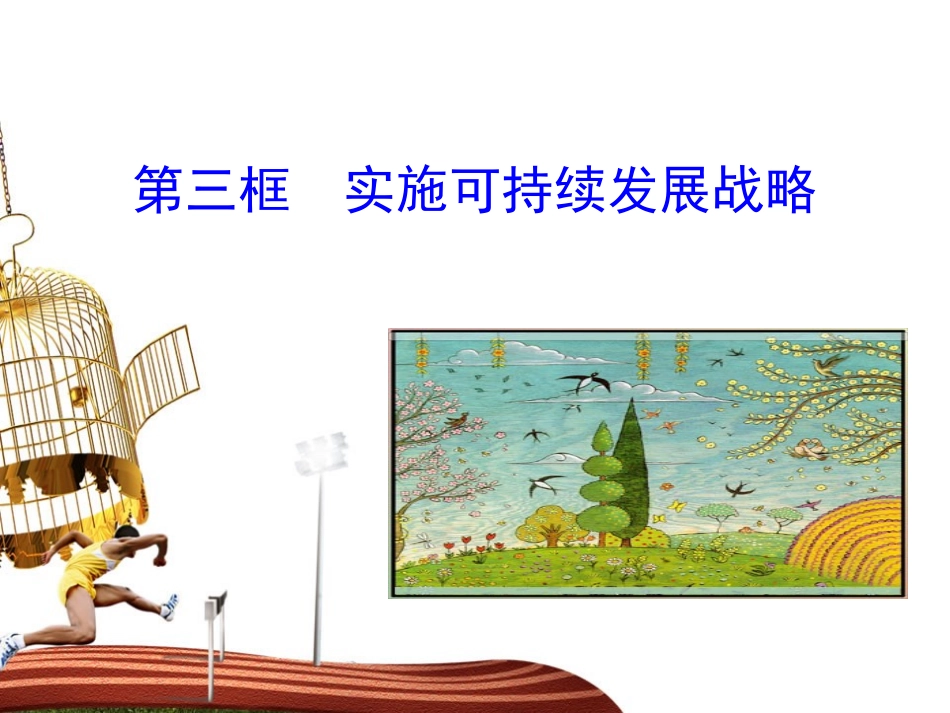 第三框　实施可持续发展战略